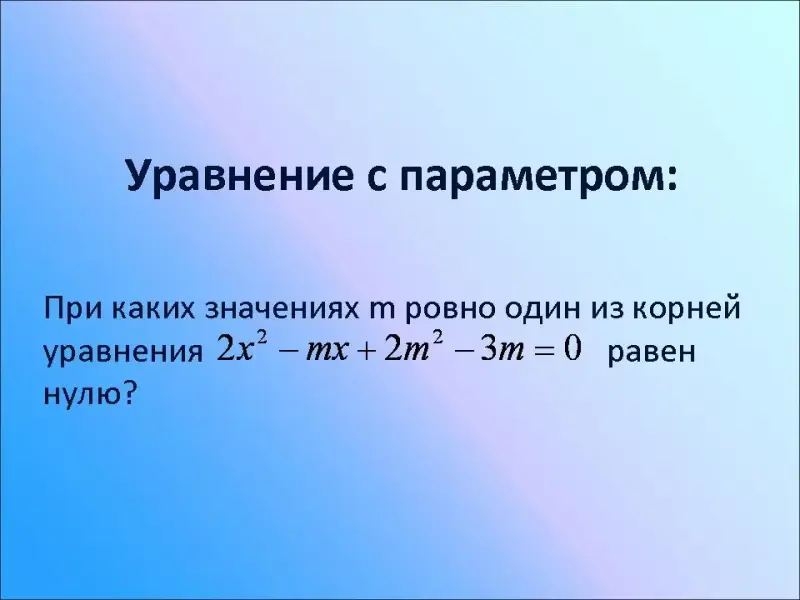 Уравнение с параметром:

При каких значениях m ровно один из корней уравнения $2x^2 - mx + 2m^2 - 3m = 0$ равен нулю?